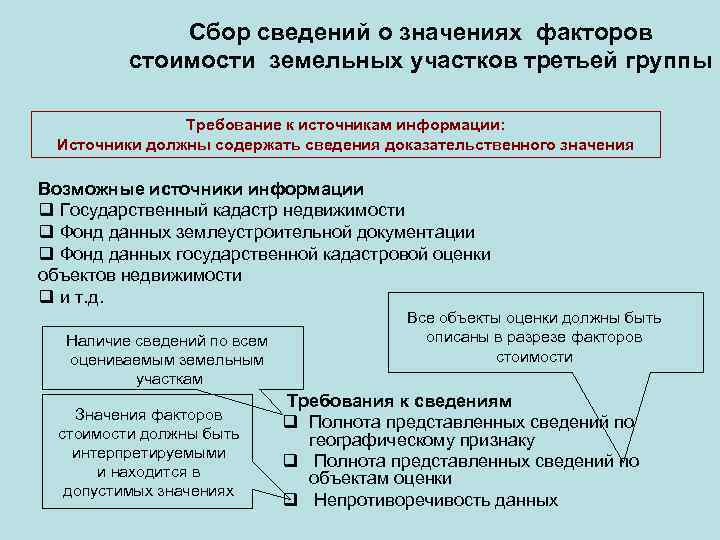 Сбор сведений о значениях факторов стоимости земельных участков третьей группы

Требование к источникам информации:
Источники должны содержать сведения доказательственного значения

Возможные источники информации
❑ Государственный кадастр недвижимости
❑ Фонд данных землеустроительной документации
❑ Фонд данных государственной кадастровой оценки объектов недвижимости
❑ и т.д.

Все объекты оценки должны быть описаны в разрезе факторов стоимости

Наличие сведений по всем оцениваемым земельным участкам

Значения факторов стоимости должны быть интерпретируемыми и находится в допустимых значениях

Требования к сведениям
❑ Полнота представленных сведений по географическому признаку
❑ Полнота представленных сведений по объектам оценки
❑ Непротиворечивость данных